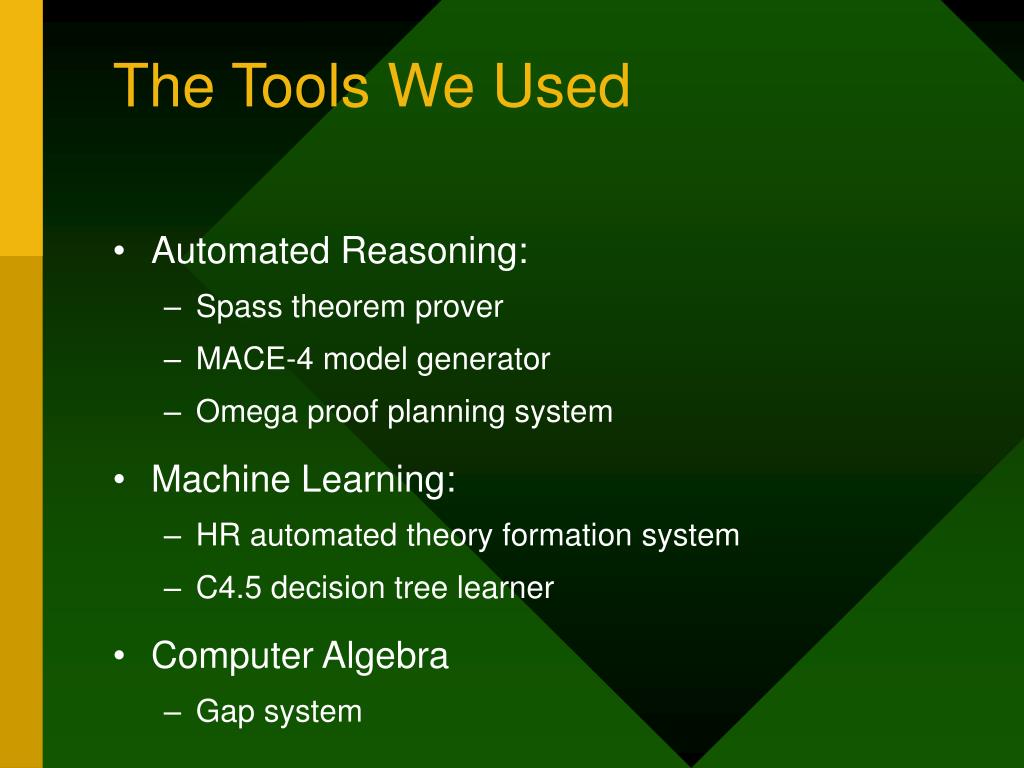 The Tools We Used

• Automated Reasoning:
 – Spass theorem prover
 – MACE-4 model generator
 – Omega proof planning system
• Machine Learning:
 – HR automated theory formation system
 – C4.5 decision tree learner
• Computer Algebra
 – Gap system